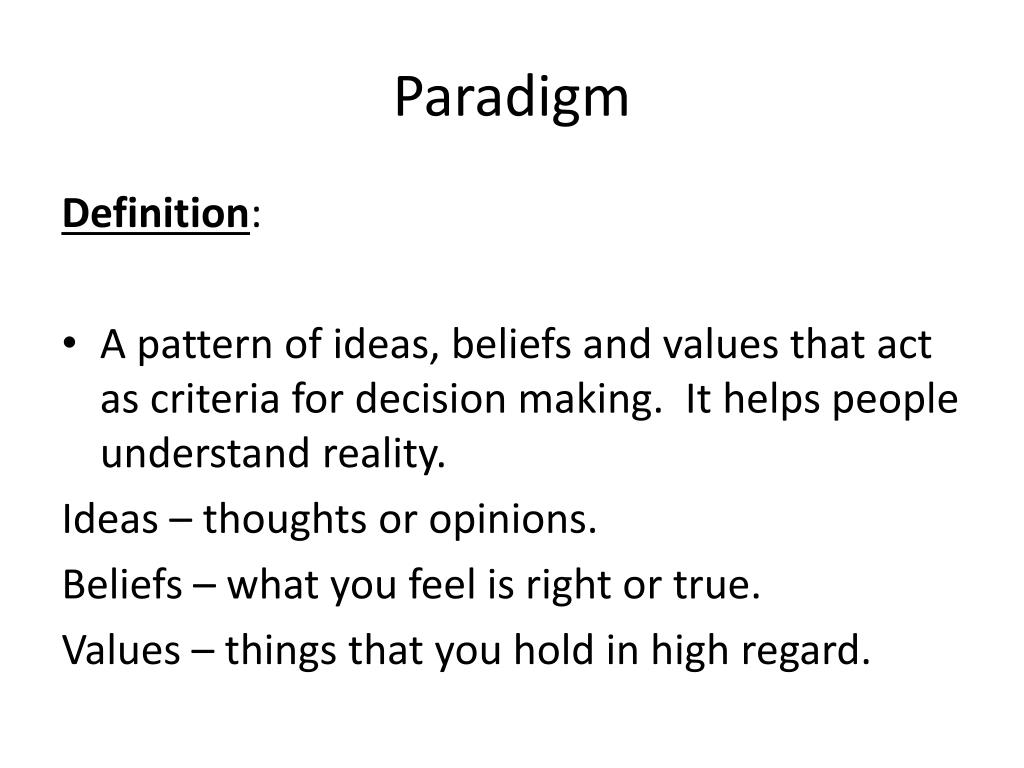 Paradigm

Definition:

• A pattern of ideas, beliefs and values that act as criteria for decision making. It helps people understand reality.

Ideas – thoughts or opinions.

Beliefs – what you feel is right or true.

Values – things that you hold in high regard.